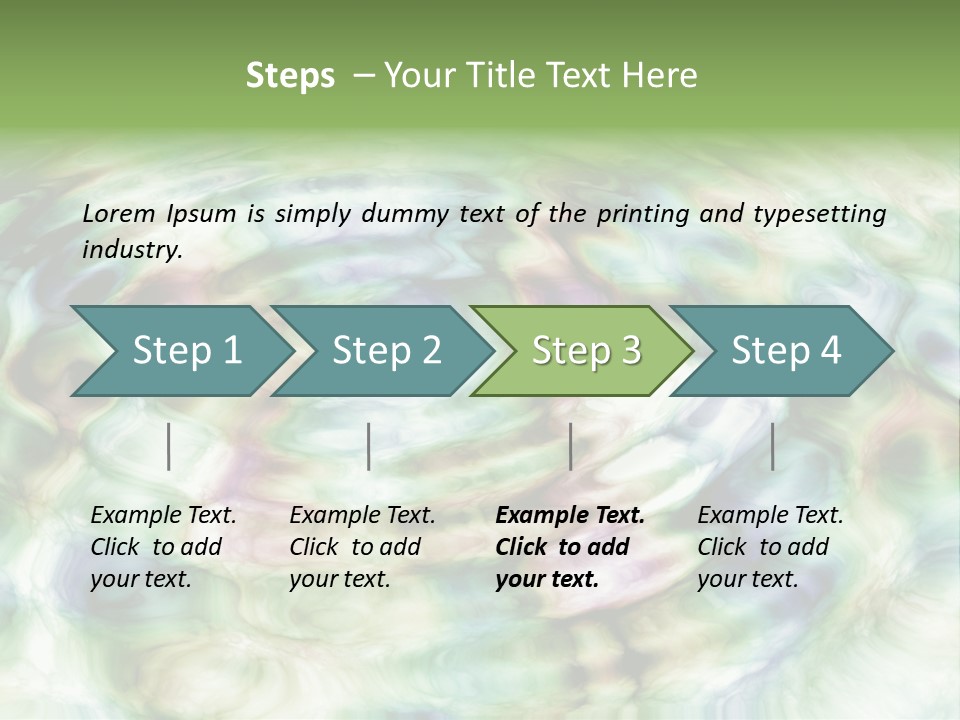 Steps – Your Title Text Here

Lorem Ipsum is simply dummy text of the printing and typesetting industry.

Step 1

Step 2

Step 3

Step 4

Example Text. Click to add your text.

Example Text. Click to add your text.

Example Text. Click to add your text.

Example Text. Click to add your text.